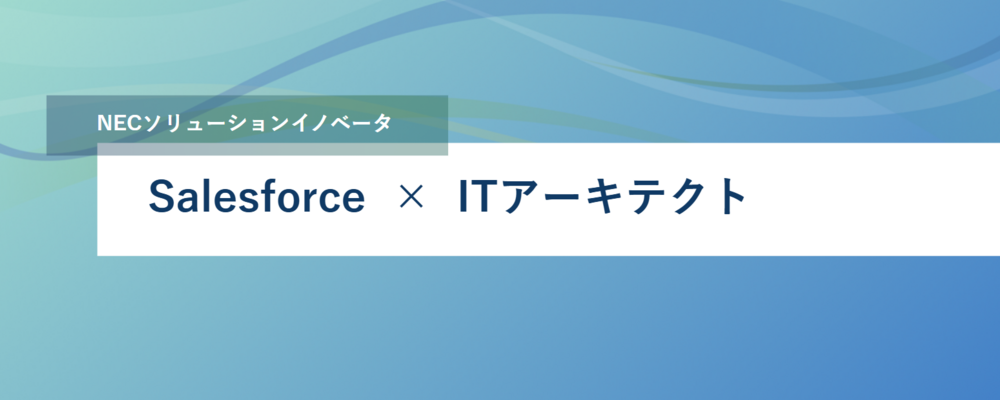 NECソリューションイノベータ

Salesforce × ITアーキテクト